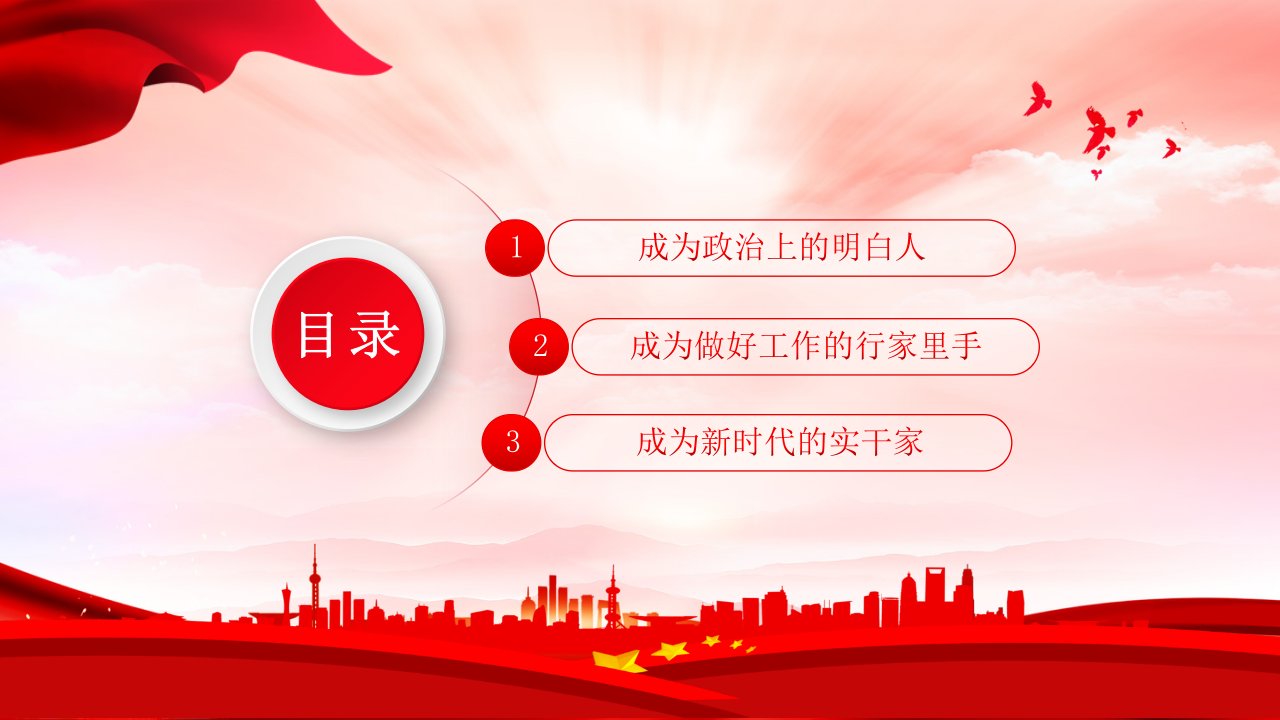 目录

1 成为政治上的明白人

2 成为做好工作的行家里手

3 成为新时代的实干家